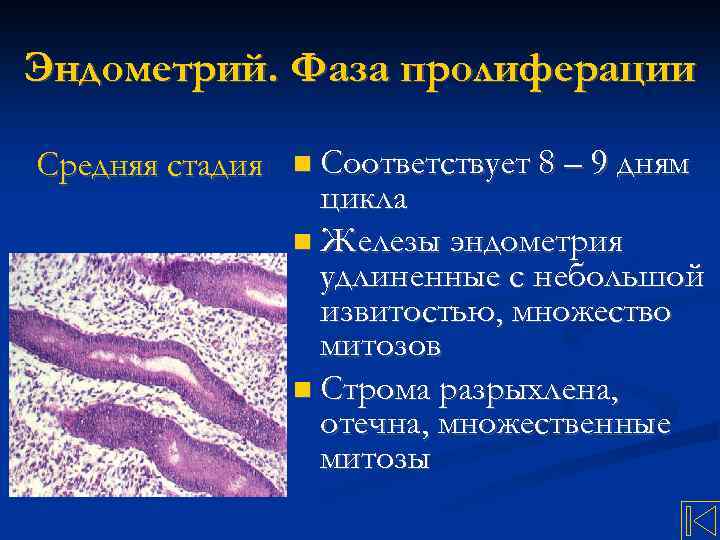 Эндометрий. Фаза пролиферации

Средняя стадия

Соответствует 8 – 9 дням цикла

Железы эндометрия удлиненные с небольшой извитостью, множество митозов

Строма разрыхлена, отечна, множественные митозы